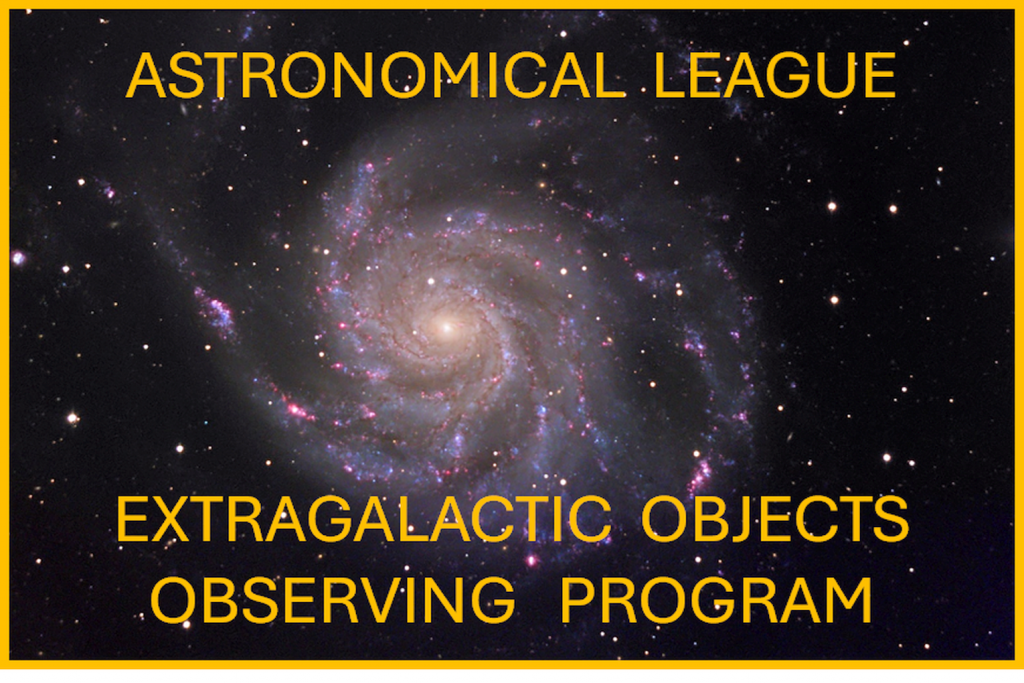 ASTRONOMICAL LEAGUE

EXTRAGALACTIC OBJECTS OBSERVING PROGRAM